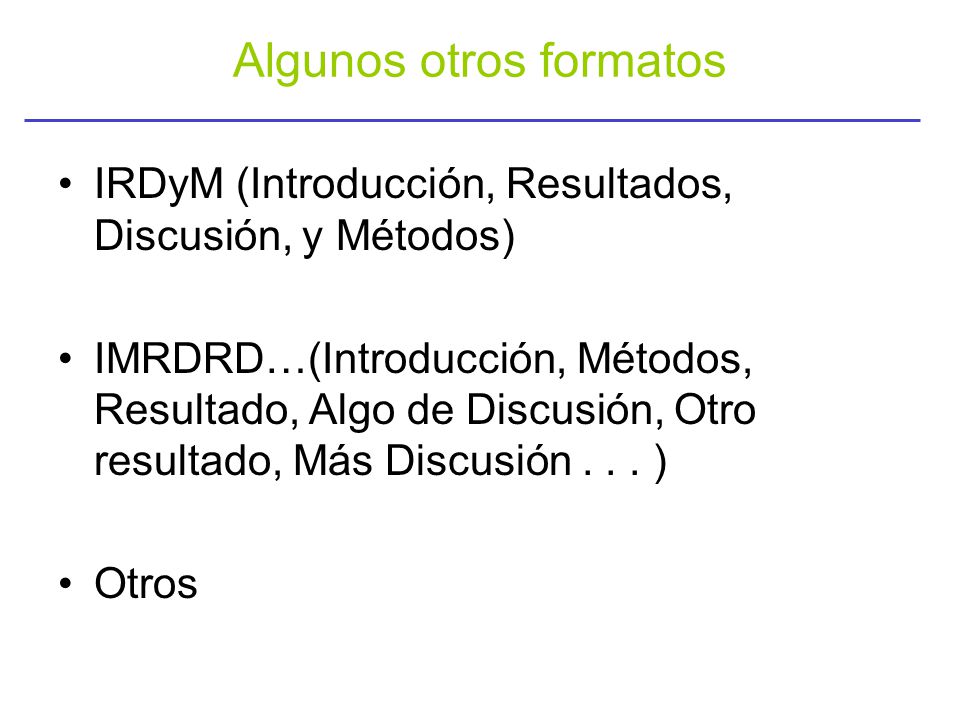 Algunos otros formatos

• IRDyM (Introducción, Resultados, Discusión, y Métodos)

• IMRDRD…(Introducción, Métodos, Resultado, Algo de Discusión, Otro resultado, Más Discusión . . . )

• Otros